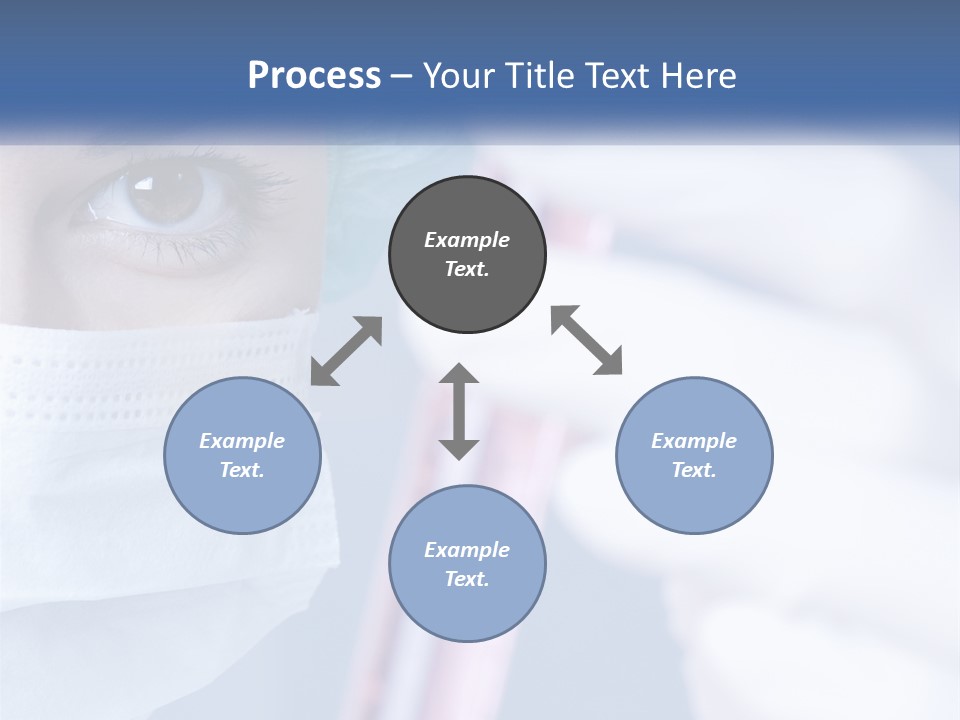 Process – Your Title Text Here

Example Text.

Example Text.

Example Text.

Example Text.